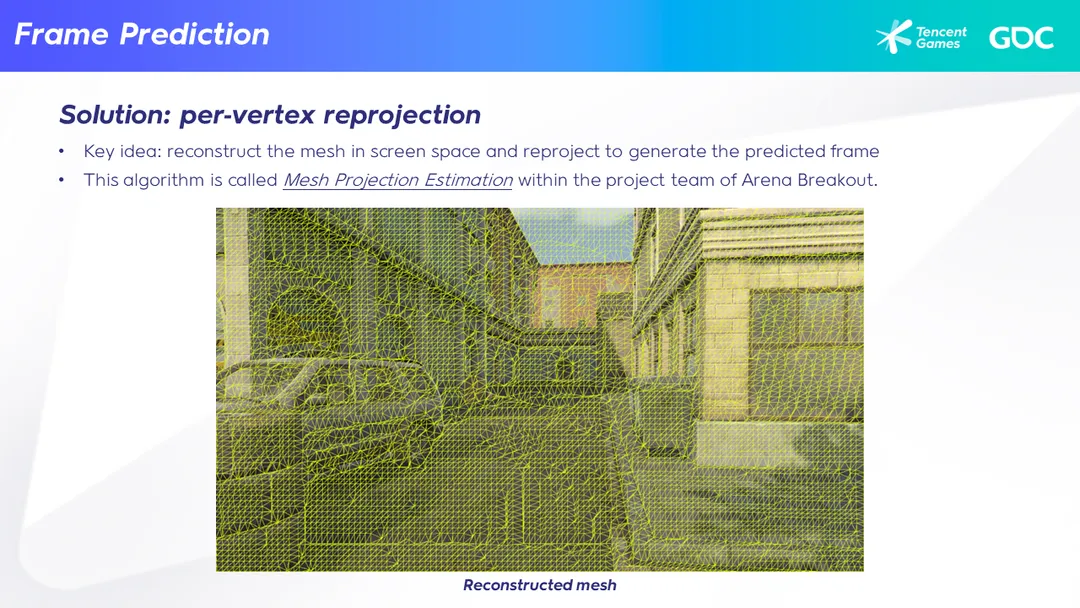 Frame Prediction

Tencent Games GDC

Solution: per-vertex reprojection

• Key idea: reconstruct the mesh in screen space and reproject to generate the predicted frame
• This algorithm is called Mesh Projection Estimation within the project team of Arena Breakout.

Reconstructed mesh